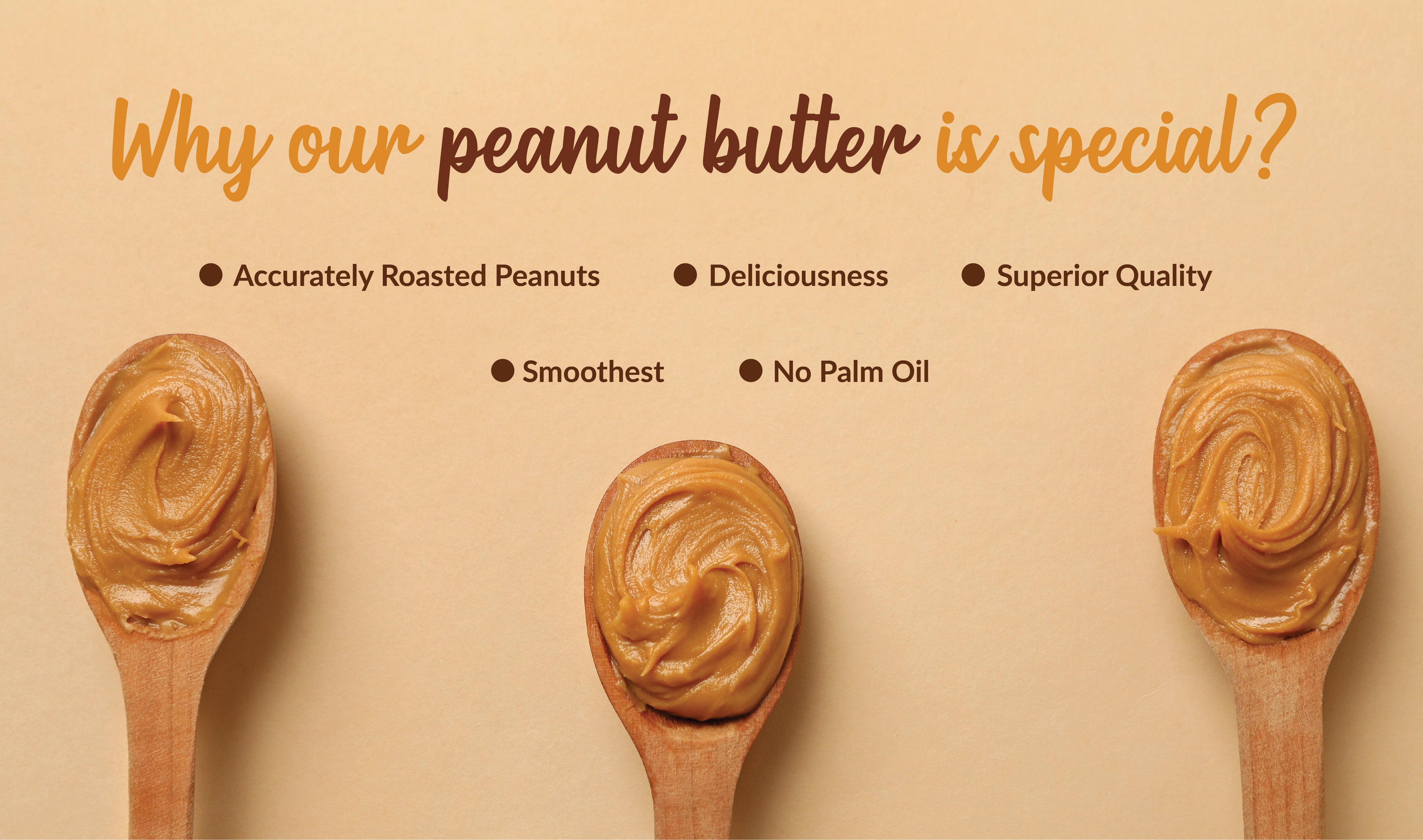 Why our peanut butter is special?

● Accurately Roasted Peanuts ● Deliciousness ● Superior Quality

● Smoothest ● No Palm Oil